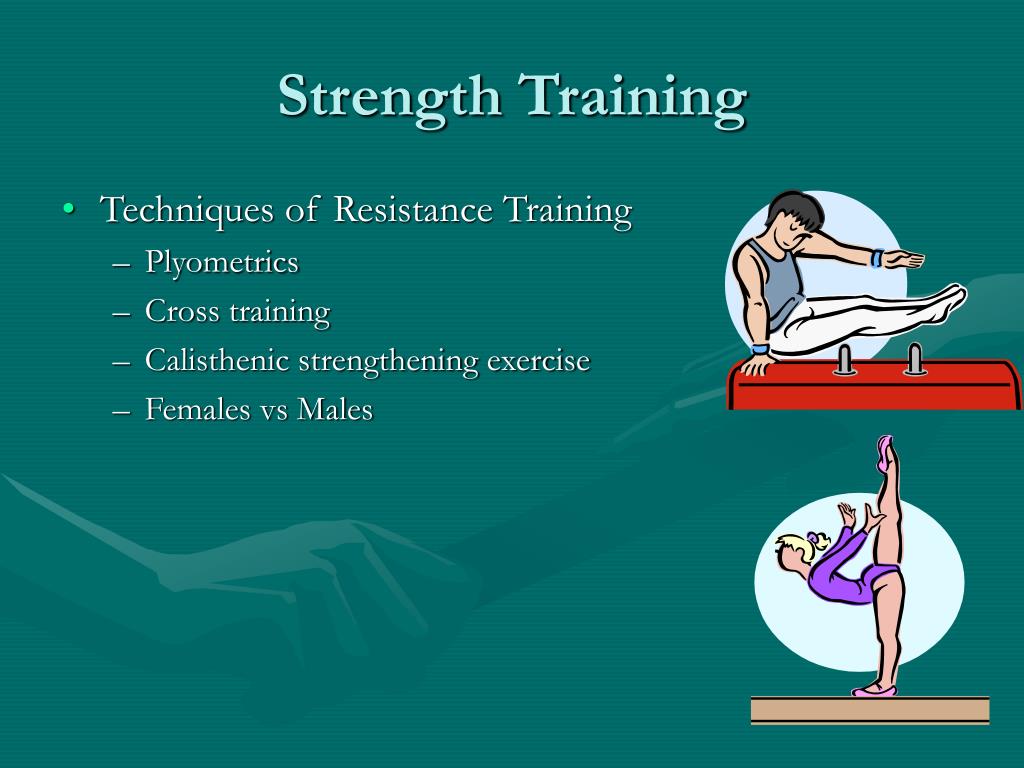 Strength Training

• Techniques of Resistance Training
– Plyometrics
– Cross training
– Calisthenic strengthening exercise
– Females vs Males